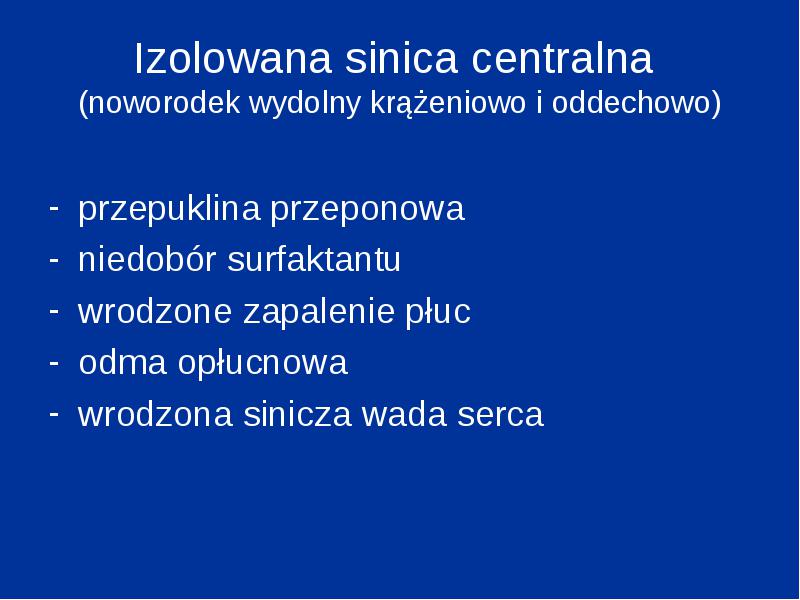 Izolowana sinica centralna
(noworodek wydolny krążeniowo i oddechowo)

- przepuklina przeponowa
- niedobór surfaktantu
- wrodzone zapalenie płuc
- odma opłucnowa
- wrodzona sinicza wada serca